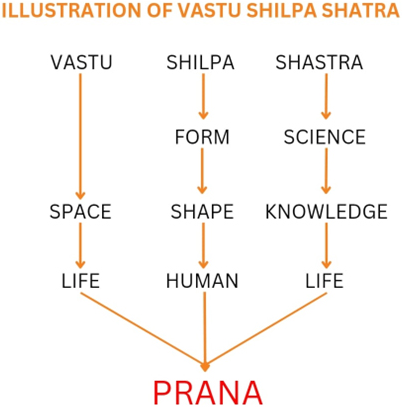 ILLUSTRATION OF VASTU SHILPA SHATRA

VASTU

SPACE

LIFE

SHILPA

FORM

SHAPE

HUMAN

SHASTRA

SCIENCE

KNOWLEDGE

LIFE

PRANA